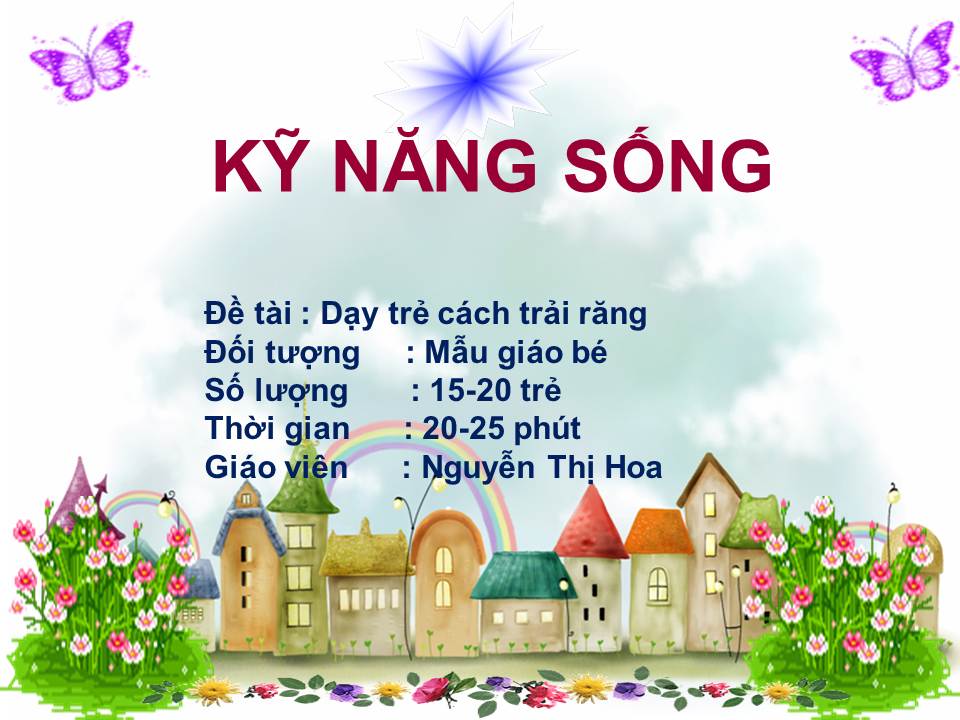 KỸ NĂNG SỐNG

Đề tài : Dạy trẻ cách trải răng
Đối tượng : Mẫu giáo bé
Số lượng : 15-20 trẻ
Thời gian : 20-25 phút
Giáo viên : Nguyễn Thị Hoa